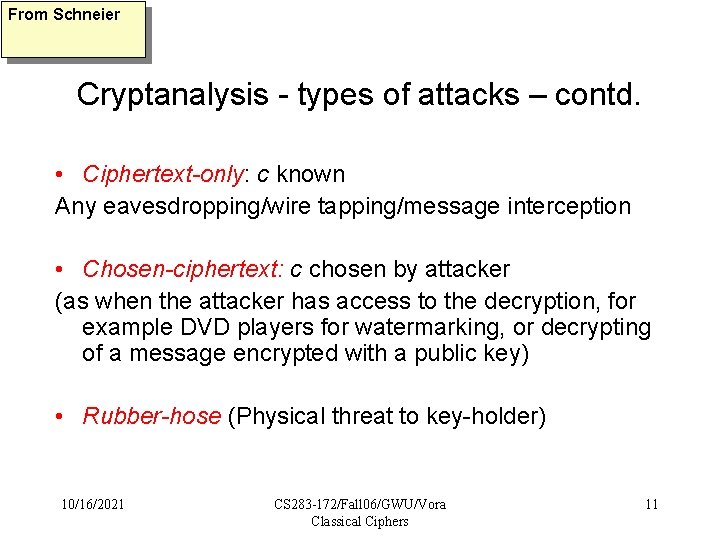 From Schneier

Cryptanalysis - types of attacks – contd.

• Ciphertext-only: c known
Any eavesdropping/wire tapping/message interception

• Chosen-ciphertext: c chosen by attacker
(as when the attacker has access to the decryption, for example DVD players for watermarking, or decrypting of a message encrypted with a public key)

• Rubber-hose (Physical threat to key-holder)

10/16/2021

CS283-172/Fall06/GWU/Vora
Classical Ciphers

11